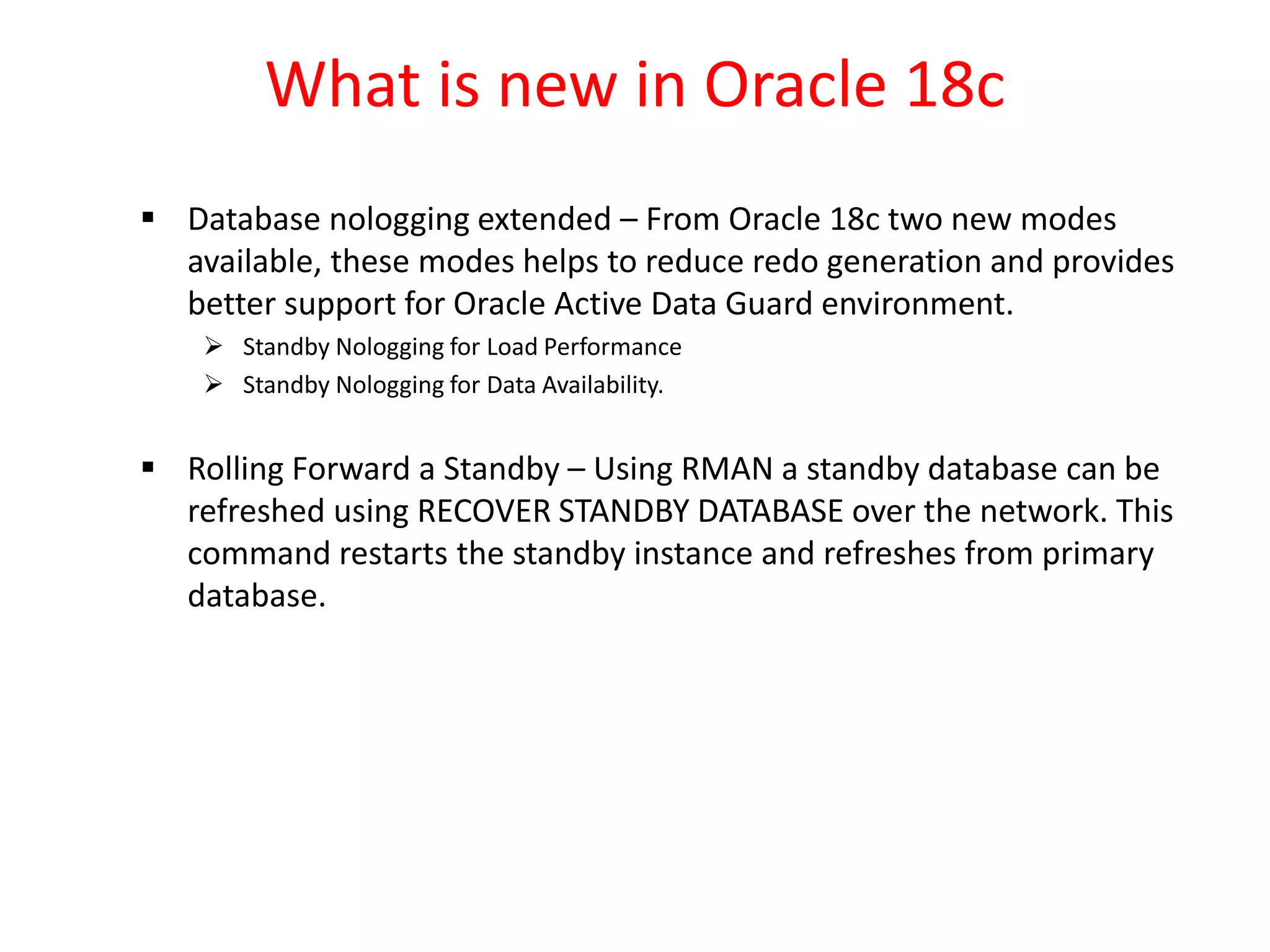 What is new in Oracle 18c

▪ Database nologging extended – From Oracle 18c two new modes available, these modes helps to reduce redo generation and provides better support for Oracle Active Data Guard environment.

➢ Standby Nologging for Load Performance

➢ Standby Nologging for Data Availability.

▪ Rolling Forward a Standby – Using RMAN a standby database can be refreshed using RECOVER STANDBY DATABASE over the network. This command restarts the standby instance and refreshes from primary database.